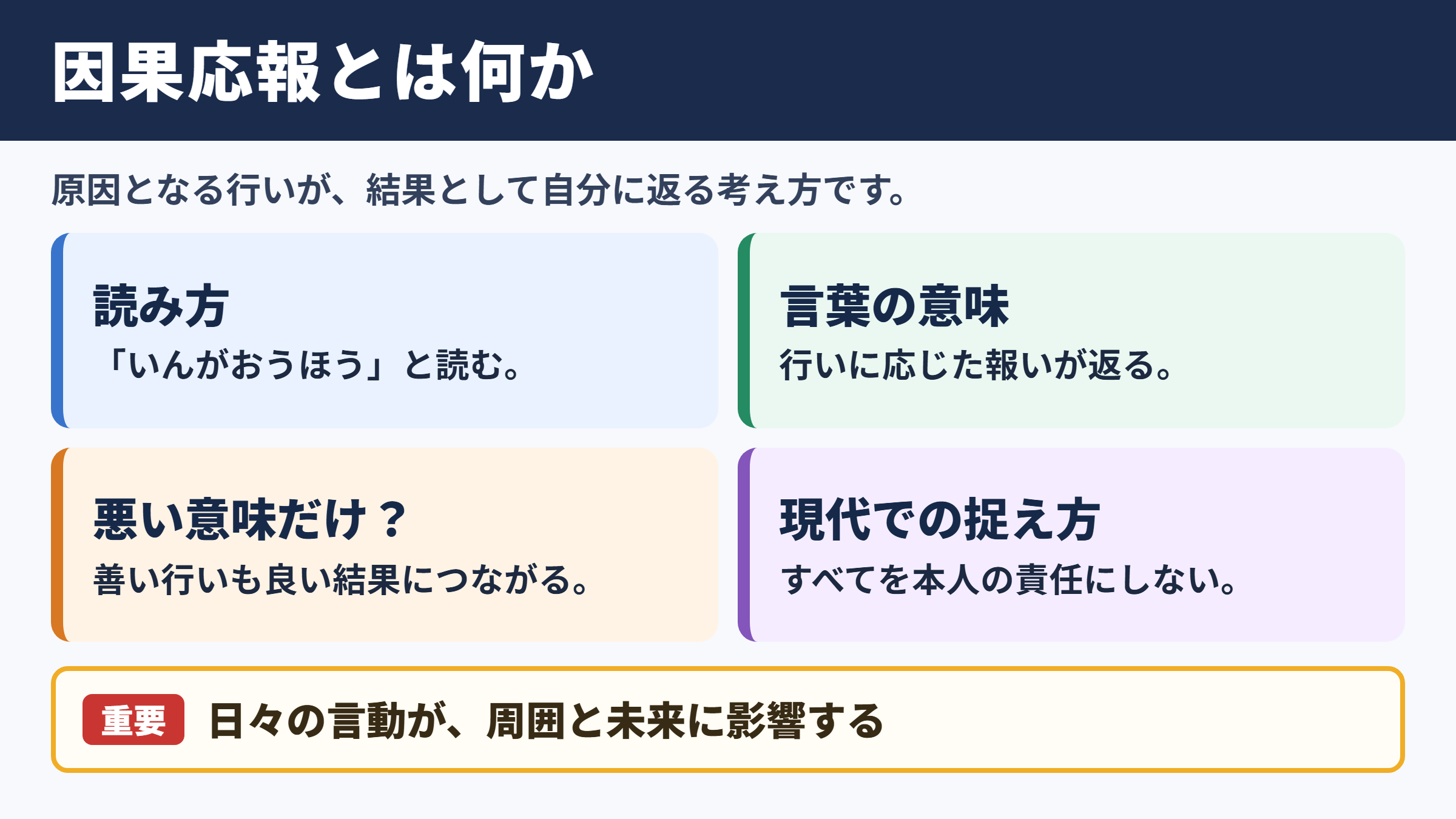 因果応報とは何か

原因となる行いが、結果として自分に返る考え方です。

読み方
「いんがおうほう」と読む。

言葉の意味
行いに応じた報いが返る。

悪い意味だけ？
善い行いも良い結果につながる。

現代での捉え方
すべてを本人の責任にしない。

重要 日々の言動が、周囲と未来に影響する